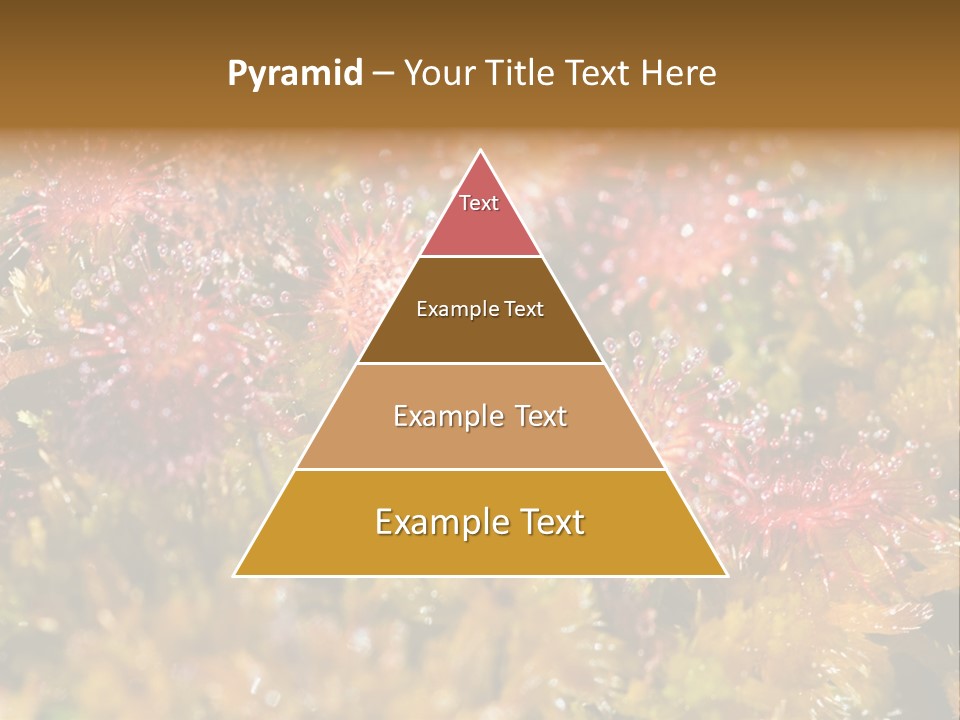 Pyramid – Your Title Text Here

Text

Example Text

Example Text

Example Text